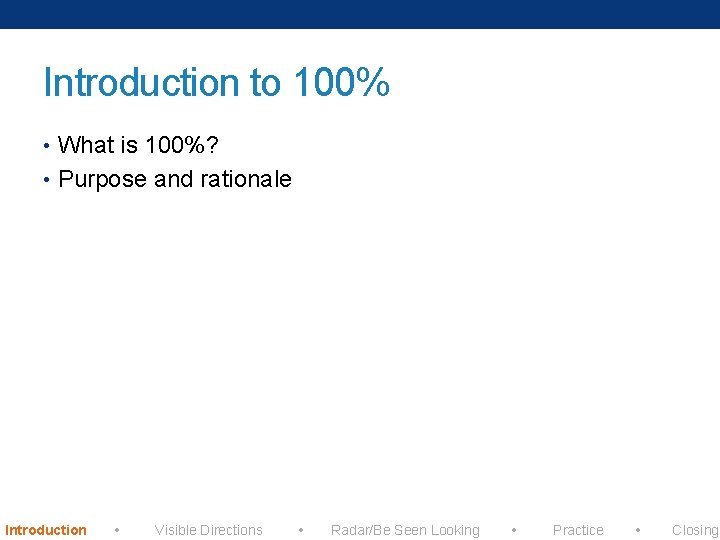 Introduction to 100%

• What is 100%?
• Purpose and rationale

Introduction • Visible Directions • Radar/Be Seen Looking • Practice • Closing